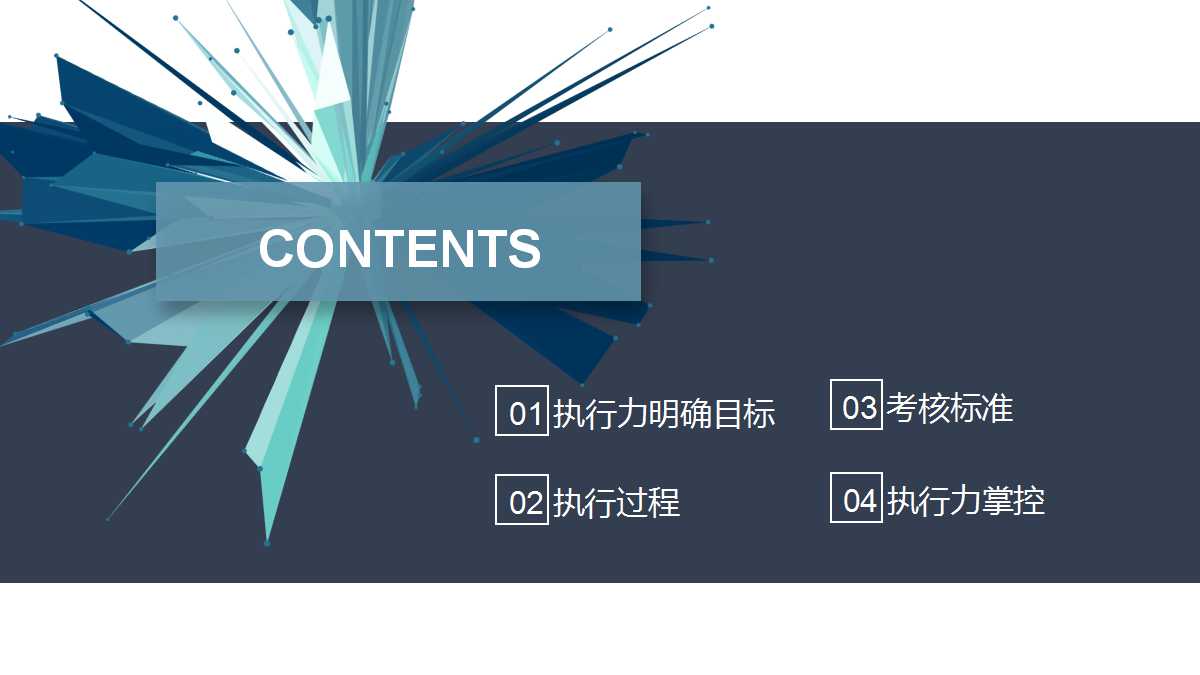 CONTENTS

01 执行力明确目标

02 执行过程

03 考核标准

04 执行力掌控